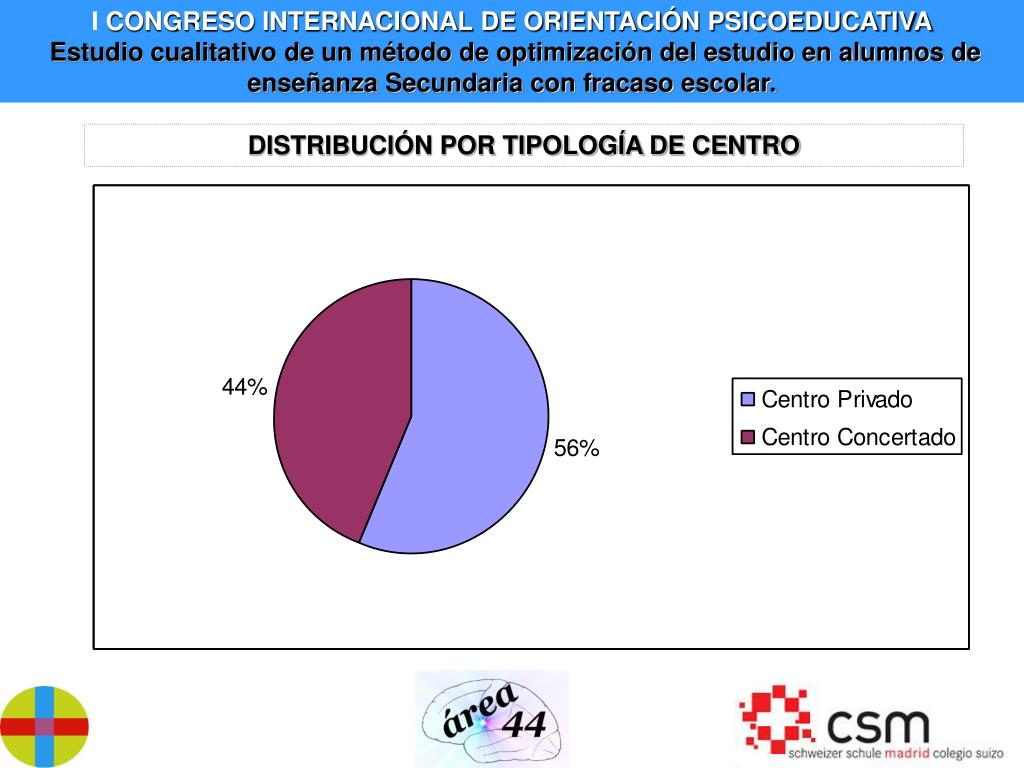 I CONGRESO INTERNACIONAL DE ORIENTACIÓN PSICOEDUCATIVA
Estudio cualitativo de un método de optimización del estudio en alumnos de enseñanza Secundaria con fracaso escolar.

DISTRIBUCIÓN POR TIPOLOGÍA DE CENTRO

44%

56%

Centro Privado
Centro Concertado

área 44

csm
schweizer schule madrid colegio suizo